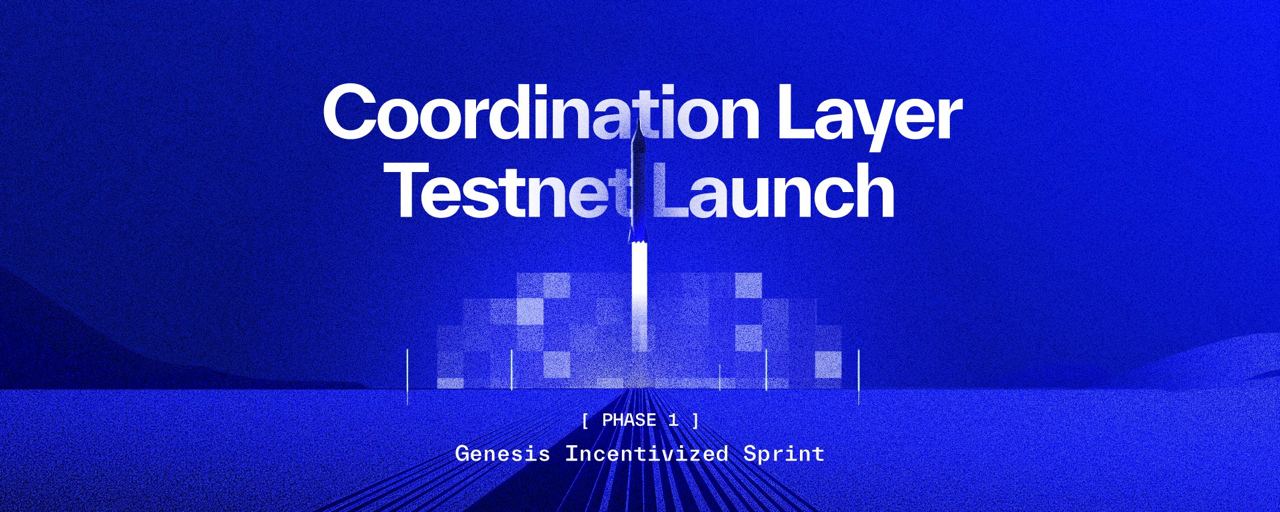 Coordination Layer
Testnet Launch

[ PHASE 1 ]

Genesis Incentivized Sprint